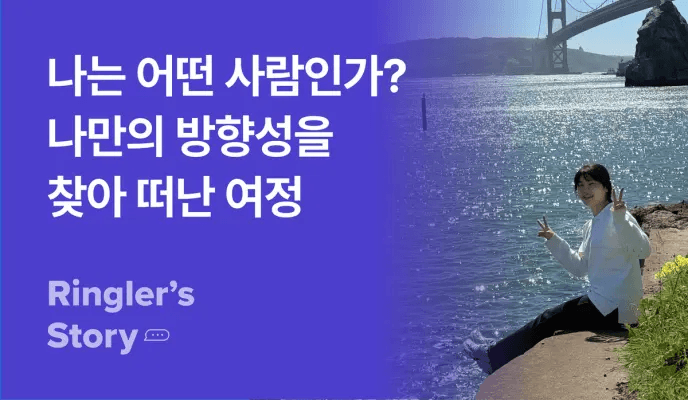 나는 어떤 사람인가?
나만의 방향성을
찾아 떠난 여정

Ringler's
Story